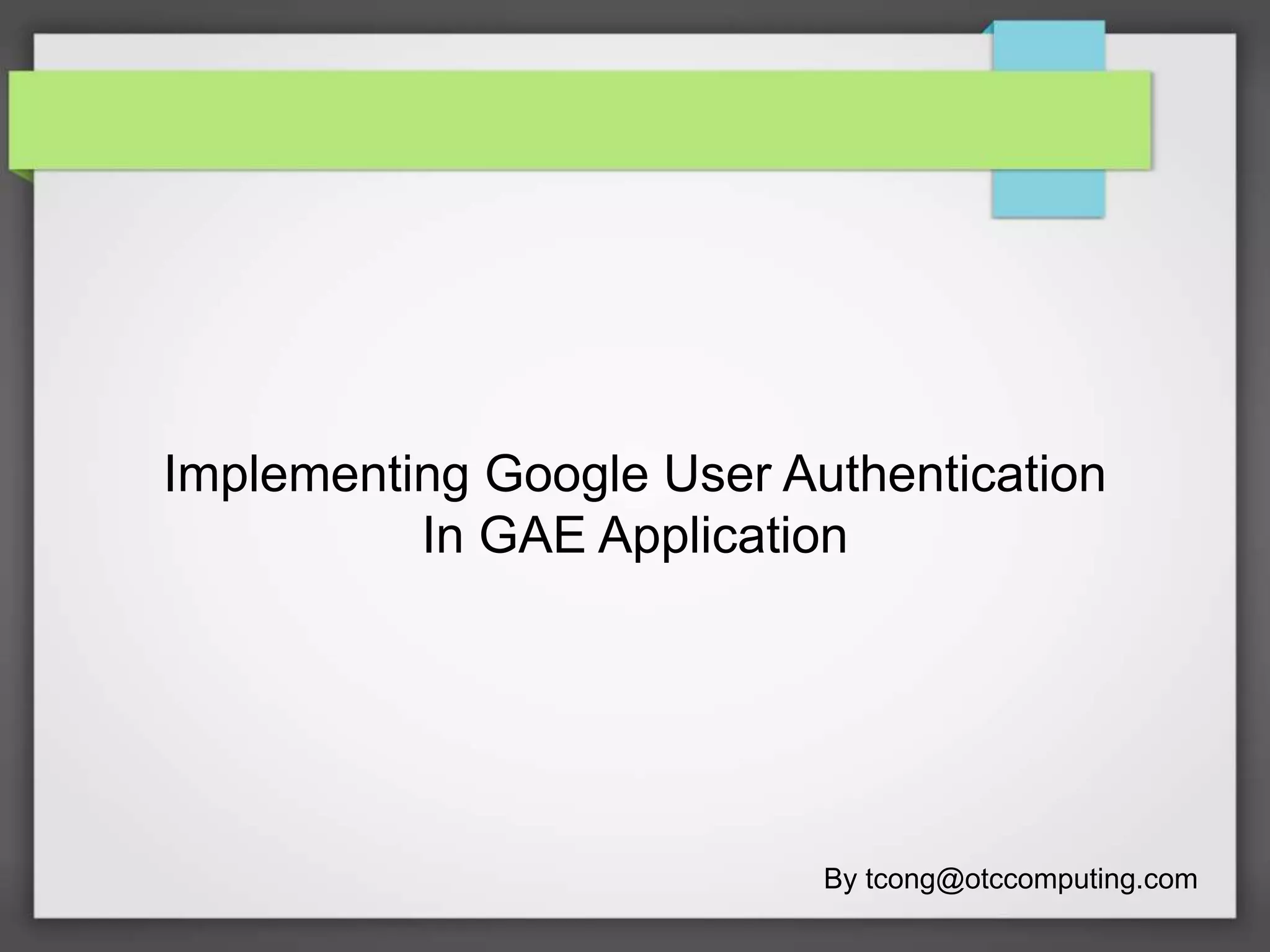 Implementing Google User Authentication
In GAE Application

By tcong@otccomputing.com